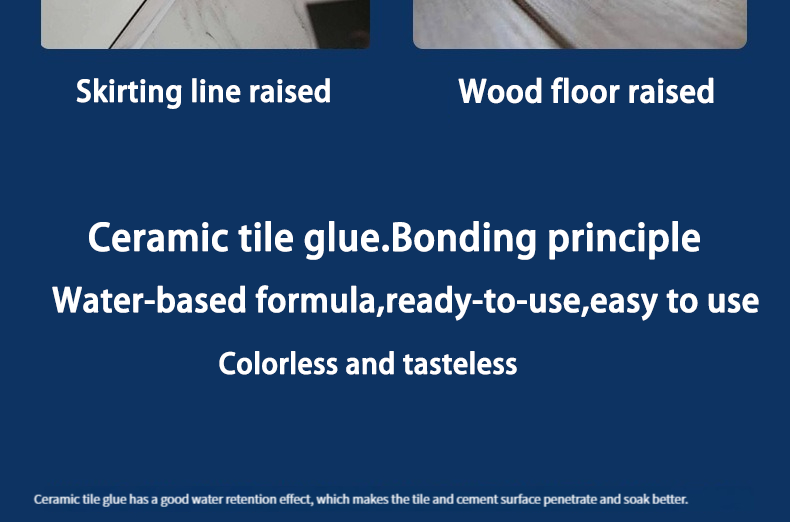 Skirting line raised

Wood floor raised

Ceramic tile glue.Bonding principle

Water-based formula,ready-to-use,easy to use

Colorless and tasteless

Ceramic tile glue has a good water retention effect, which makes the tile and cement surface penetrate and soak better.